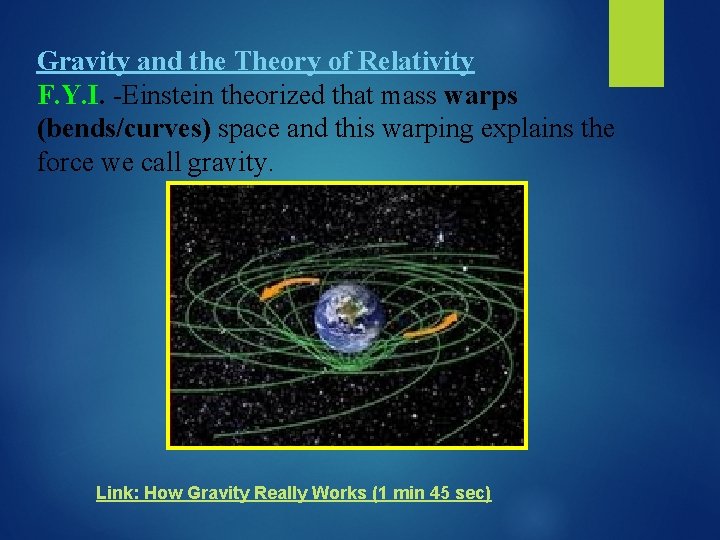 Gravity and the Theory of Relativity

F.Y.I. -Einstein theorized that mass warps (bends/curves) space and this warping explains the force we call gravity.

Link: How Gravity Really Works (1 min 45 sec)